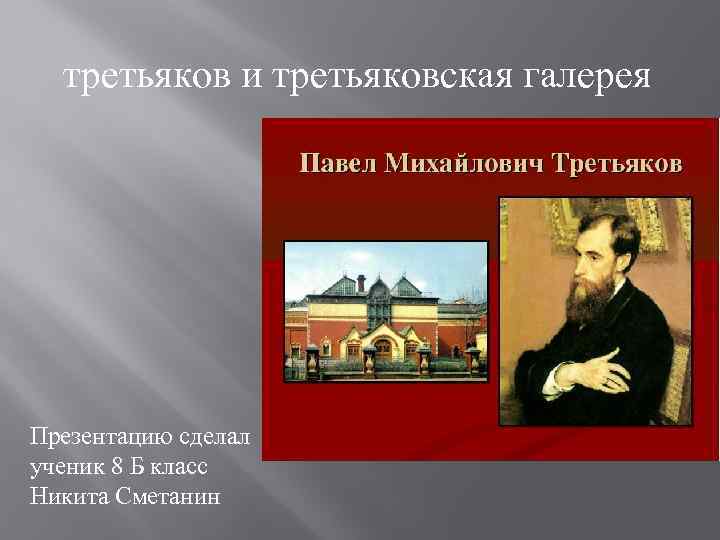 третьяков и третьяковская галерея

Павел Михайлович Третьяков

Презентацию сделал
ученик 8 Б класс
Никита Сметанин